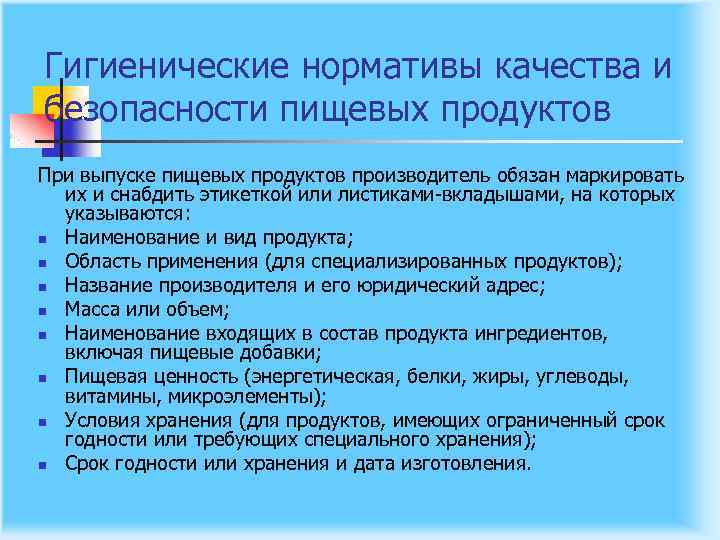 Гигиенические нормативы качества и безопасности пищевых продуктов

При выпуске пищевых продуктов производитель обязан маркировать их и снабдить этикеткой или листиками-вкладышами, на которых указываются:

- Наименование и вид продукта;
- Область применения (для специализированных продуктов);
- Название производителя и его юридический адрес;
- Масса или объем;
- Наименование входящих в состав продукта ингредиентов, включая пищевые добавки;
- Пищевая ценность (энергетическая, белки, жиры, углеводы, витамины, микроэлементы);
- Условия хранения (для продуктов, имеющих ограниченный срок годности или требующих специального хранения);
- Срок годности или хранения и дата изготовления.